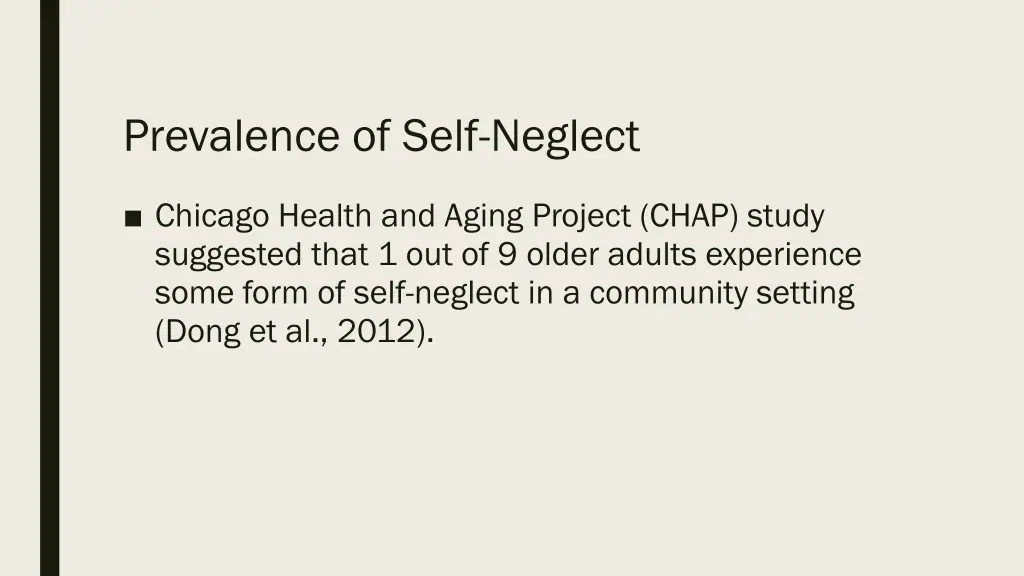 Prevalence of Self-Neglect

■ Chicago Health and Aging Project (CHAP) study suggested that 1 out of 9 older adults experience some form of self-neglect in a community setting (Dong et al., 2012).